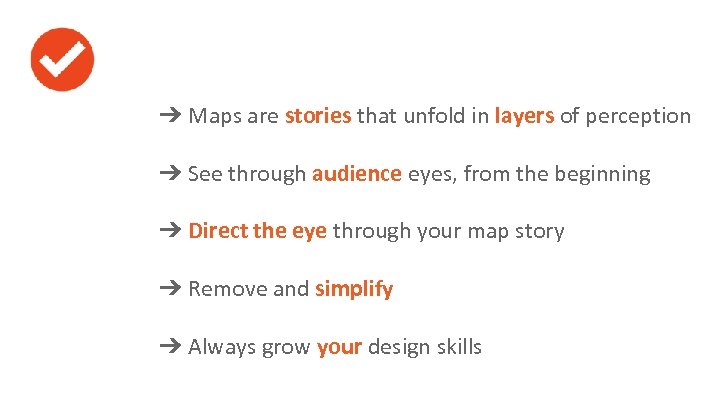 → Maps are stories that unfold in layers of perception

→ See through audience eyes, from the beginning

→ Direct the eye through your map story

→ Remove and simplify

→ Always grow your design skills